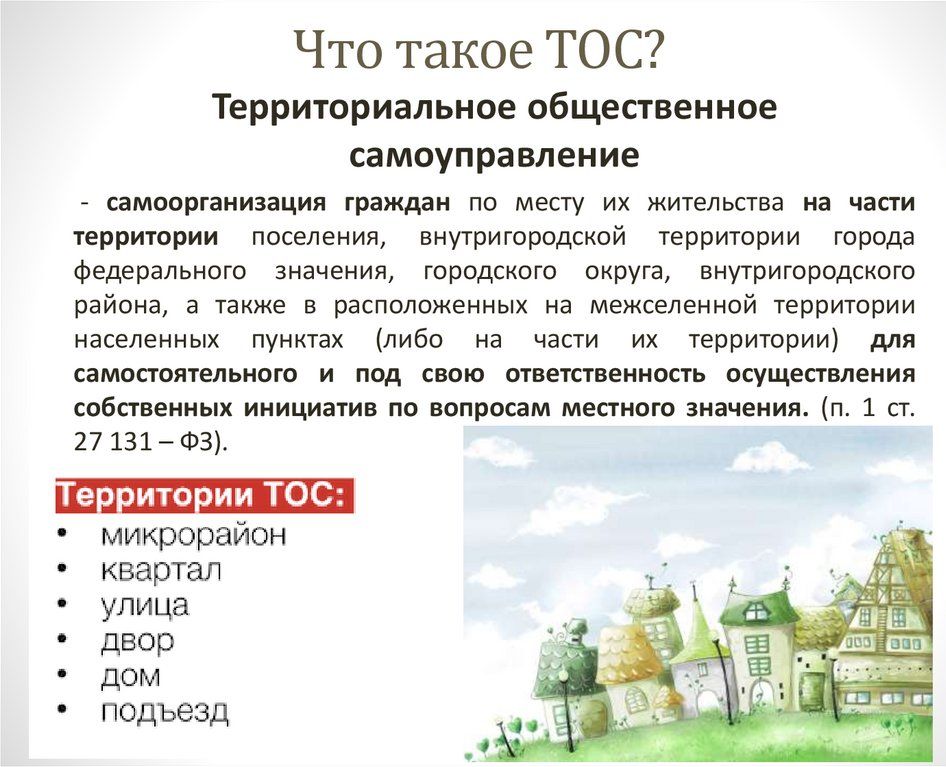 Что такое ТОС?

Территориальное общественное самоуправление

- самоорганизация граждан по месту их жительства на части территории поселения, внутригородской территории города федерального значения, городского округа, внутригородского района, а также в расположенных на межселенной территории населенных пунктах (либо на части их территории) для самостоятельного и под свою ответственность осуществления собственных инициатив по вопросам местного значения. (п. 1 ст. 27 131 – ФЗ).

Территории ТОС:
• микрорайон
• квартал
• улица
• двор
• дом
• подъезд